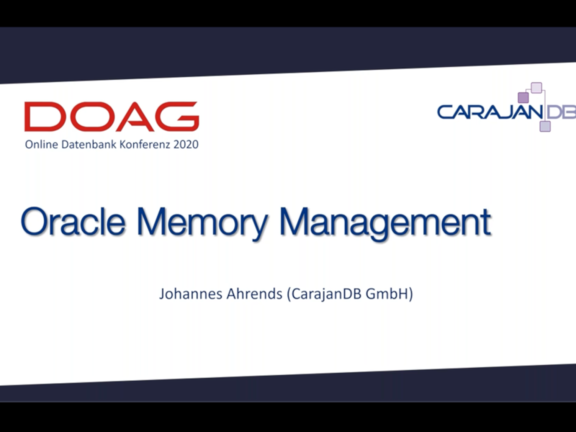 DOAG
Online Datenbank Konferenz 2020

CARAJANDB

Oracle Memory Management

Johannes Ahrends (CarajanDB GmbH)